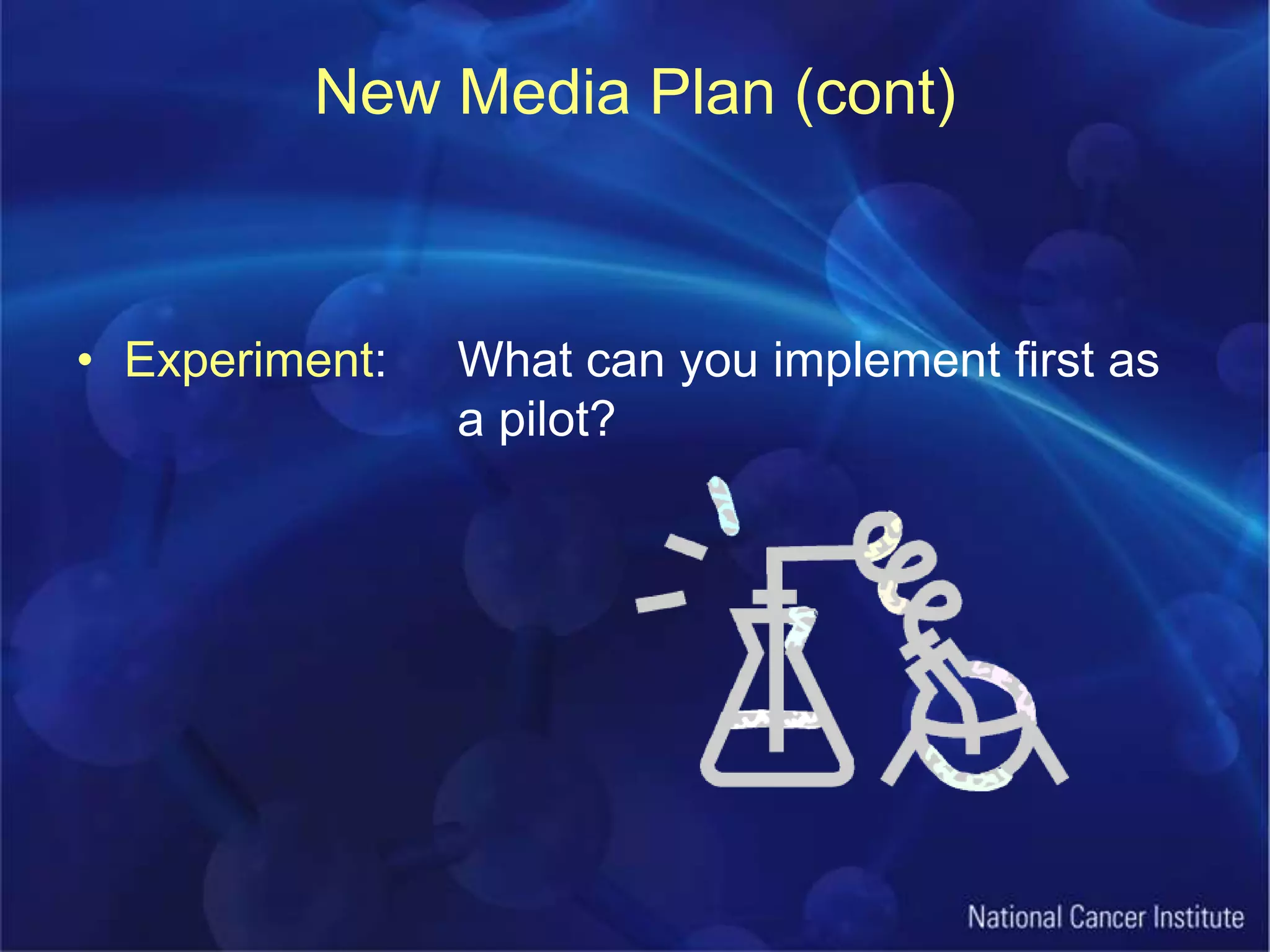 New Media Plan (cont)

• Experiment: What can you implement first as a pilot?

National Cancer Institute